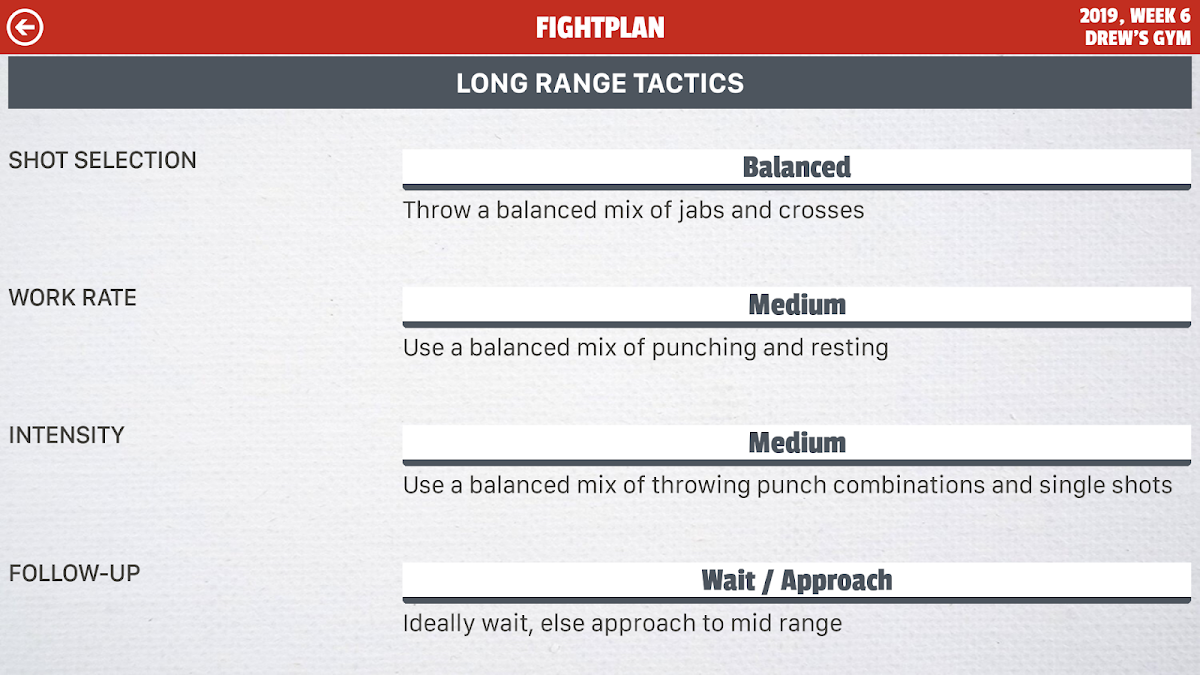 FIGHTPLAN

2019, WEEK 6
DREW'S GYM

LONG RANGE TACTICS

SHOT SELECTION

Balanced

Throw a balanced mix of jabs and crosses

WORK RATE

Medium

Use a balanced mix of punching and resting

INTENSITY

Medium

Use a balanced mix of throwing punch combinations and single shots

FOLLOW-UP

Wait / Approach

Ideally wait, else approach to mid range